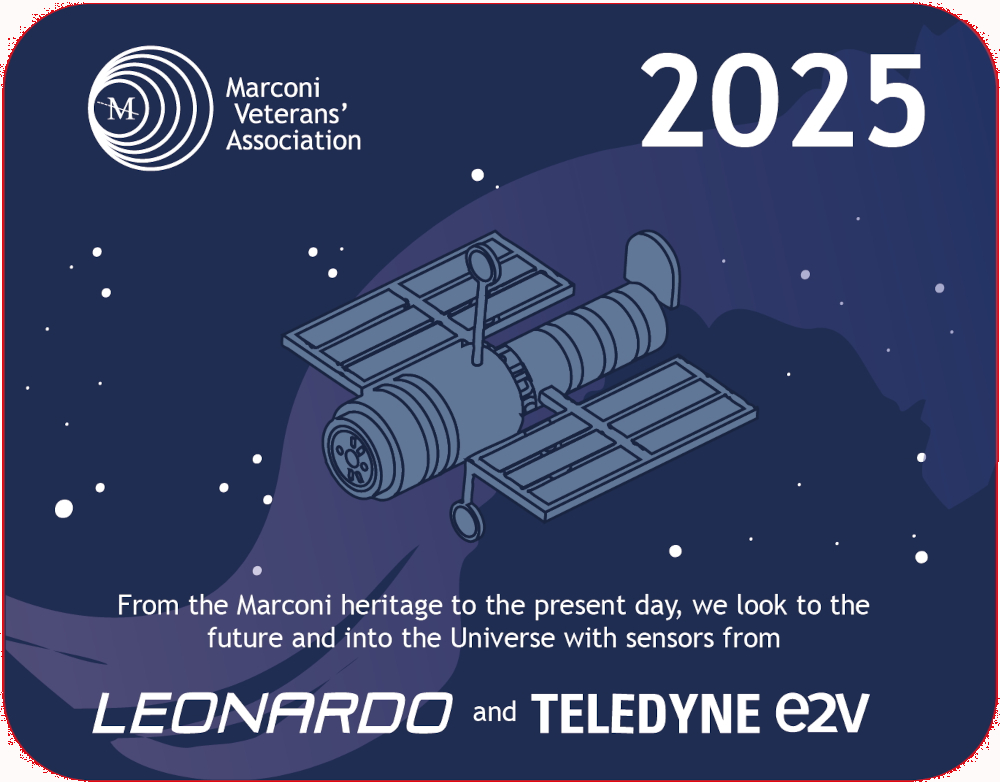 M

Marconi Veterans' Association

2025

From the Marconi heritage to the present day, we look to the future and into the Universe with sensors from

LEONARDO and TELEDYNE e2v